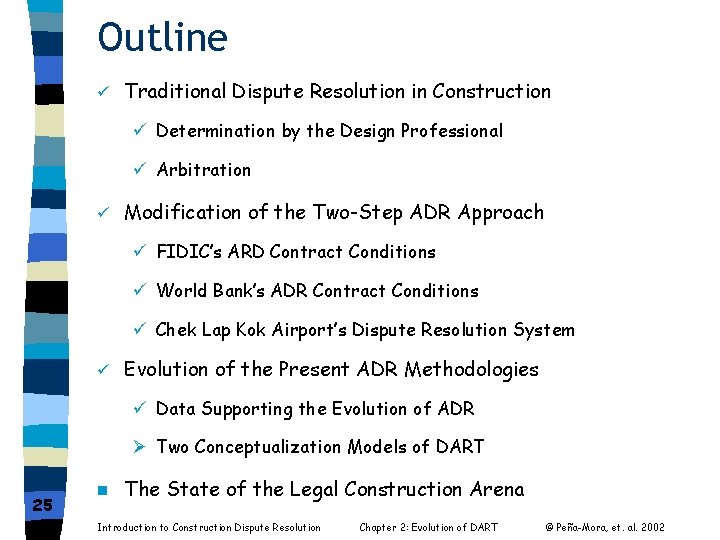 Outline

✓ Traditional Dispute Resolution in Construction

✓ Determination by the Design Professional

✓ Arbitration

✓ Modification of the Two-Step ADR Approach

✓ FIDIC's ARD Contract Conditions

✓ World Bank's ADR Contract Conditions

✓ Chek Lap Kok Airport's Dispute Resolution System

✓ Evolution of the Present ADR Methodologies

✓ Data Supporting the Evolution of ADR

➢ Two Conceptualization Models of DART

■ The State of the Legal Construction Arena

25

Introduction to Construction Dispute Resolution Chapter 2: Evolution of DART © Peña-Mora, et. al. 2002